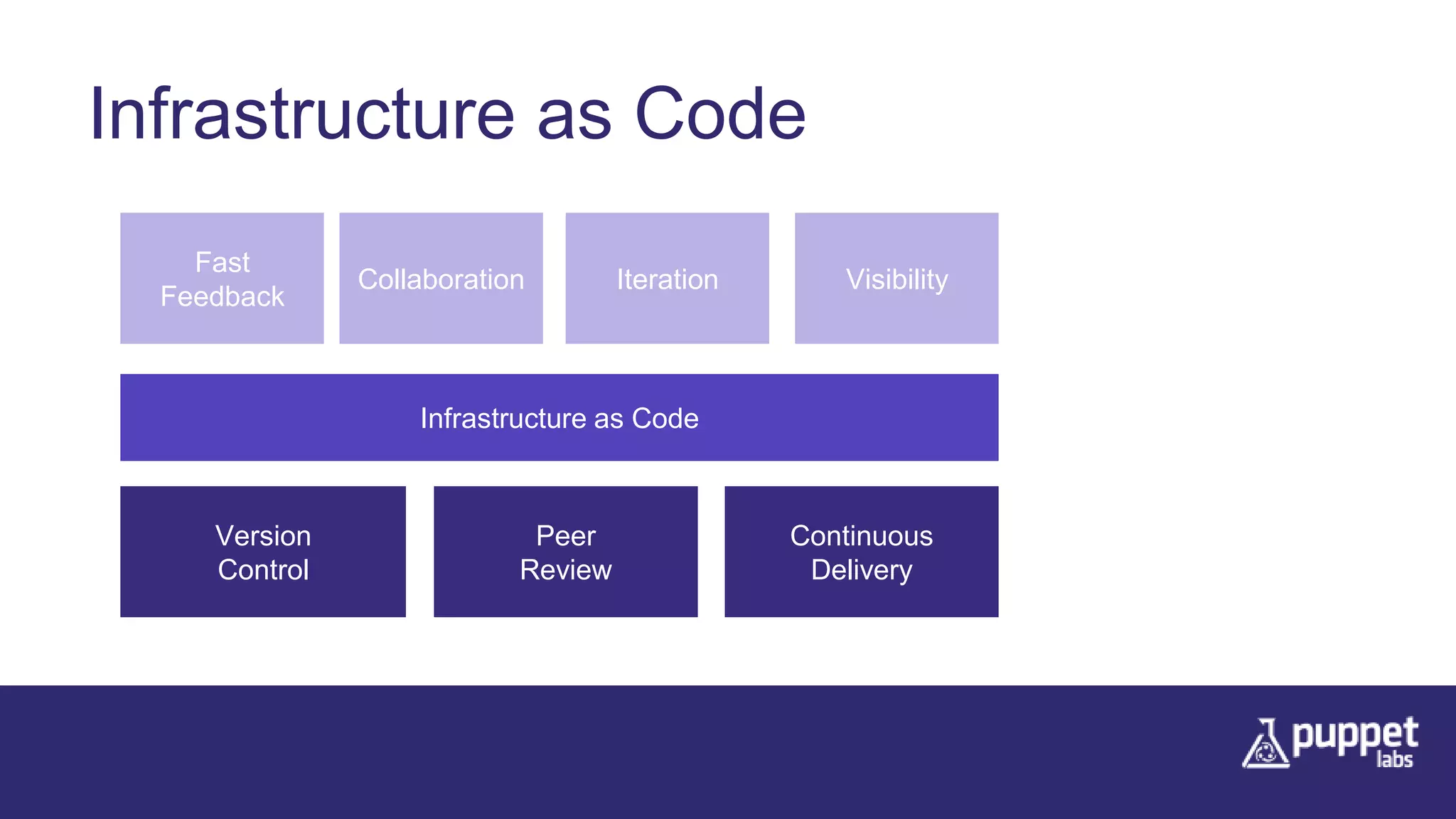 Infrastructure as Code

Fast Feedback

Collaboration

Iteration

Visibility

Infrastructure as Code

Version Control

Peer Review

Continuous Delivery

puppet labs